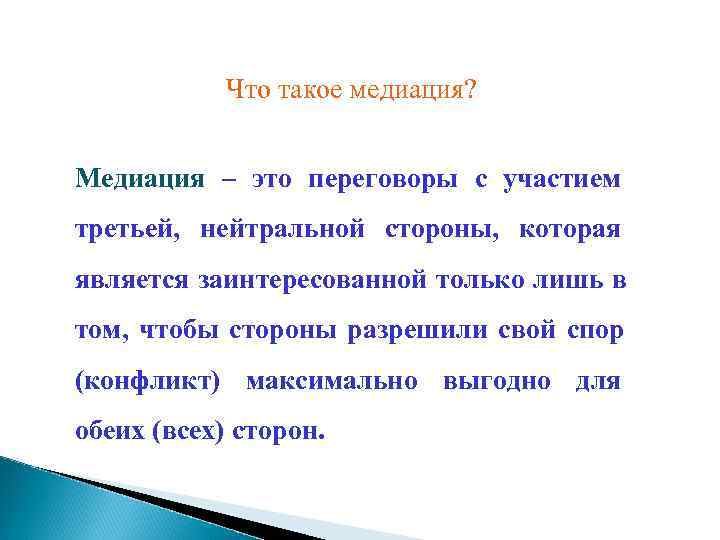 Что такое медиация?

Медиация – это переговоры с участием третьей, нейтральной стороны, которая является заинтересованной только лишь в том, чтобы стороны разрешили свой спор (конфликт) максимально выгодно для обеих (всех) сторон.